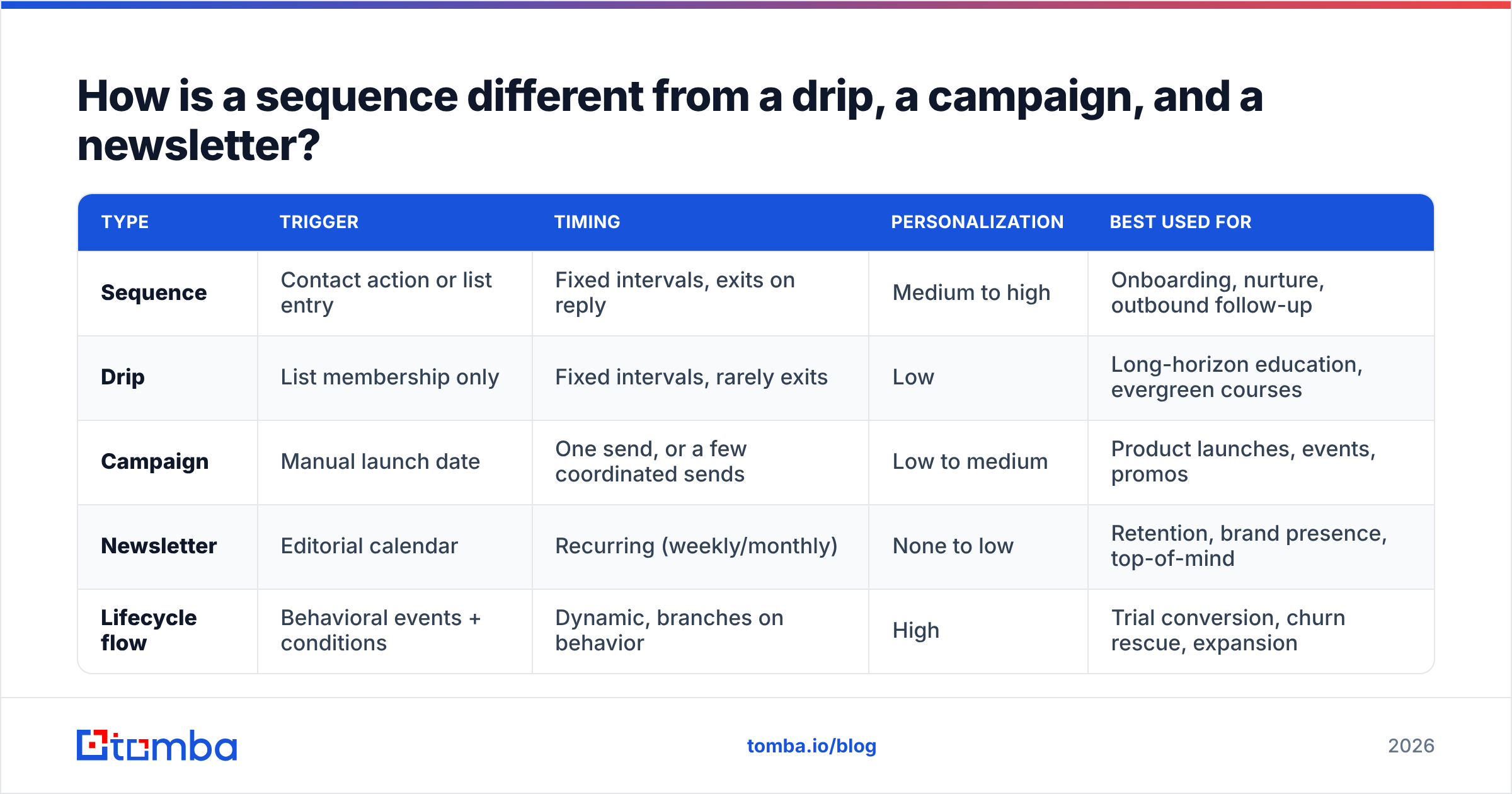 How is a sequence different from a drip, a campaign, and a newsletter?

| TYPE | TRIGGER | TIMING | PERSONALIZATION | BEST USED FOR |
|---|---|---|---|---|
| Sequence | Contact action or list entry | Fixed intervals, exits on reply | Medium to high | Onboarding, nurture, outbound follow-up |
| Drip | List membership only | Fixed intervals, rarely exits | Low | Long-horizon education, evergreen courses |
| Campaign | Manual launch date | One send, or a few coordinated sends | Low to medium | Product launches, events, promos |
| Newsletter | Editorial calendar | Recurring (weekly/monthly) | None to low | Retention, brand presence, top-of-mind |
| Lifecycle flow | Behavioral events + conditions | Dynamic, branches on behavior | High | Trial conversion, churn rescue, expansion |

tomba

tomba.io/blog

2026